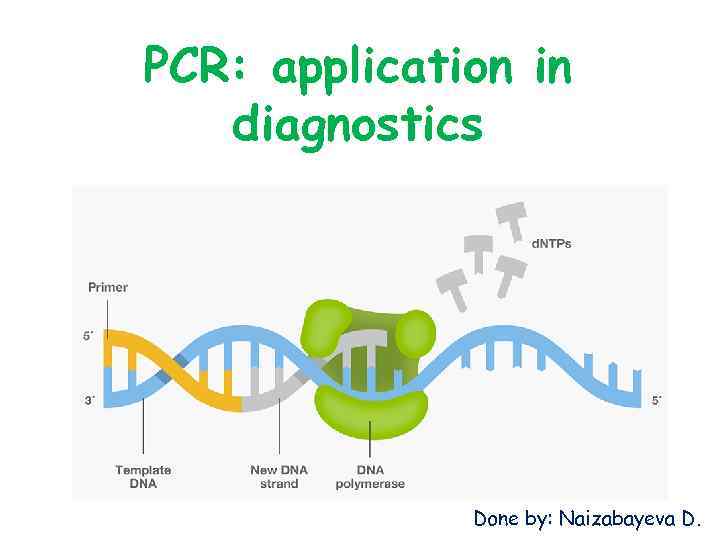 PCR: application in diagnostics

dNTPs

Primer

5'

3'

5'

Template DNA

New DNA strand

DNA polymerase

Done by: Naizabayeva D.